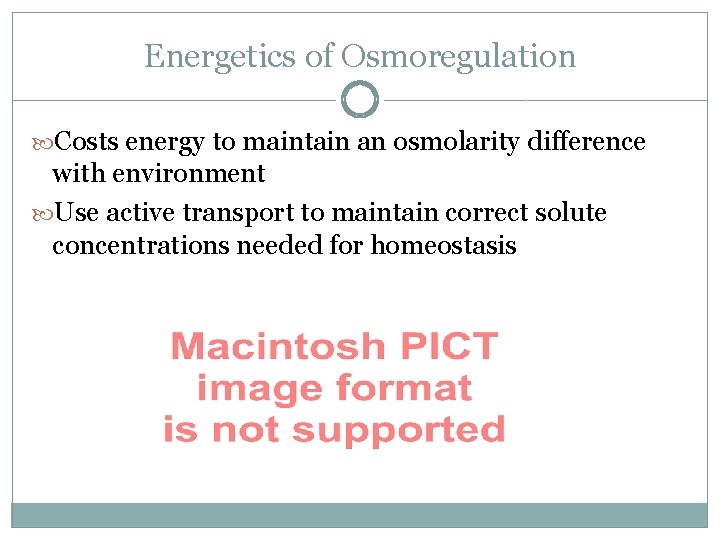 Energetics of Osmoregulation

Costs energy to maintain an osmolarity difference with environment

Use active transport to maintain correct solute concentrations needed for homeostasis

Macintosh PICT image format is not supported